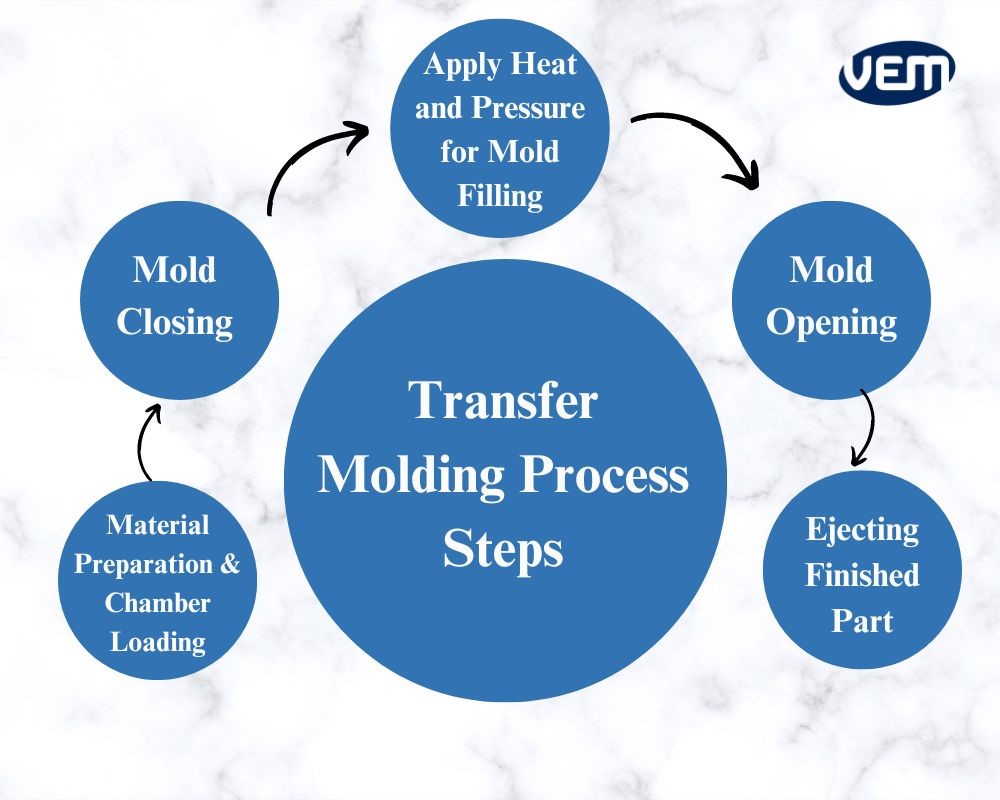 VEM

Transfer Molding Process Steps

Material Preparation & Chamber Loading

Mold Closing

Apply Heat and Pressure for Mold Filling

Mold Opening

Ejecting Finished Part